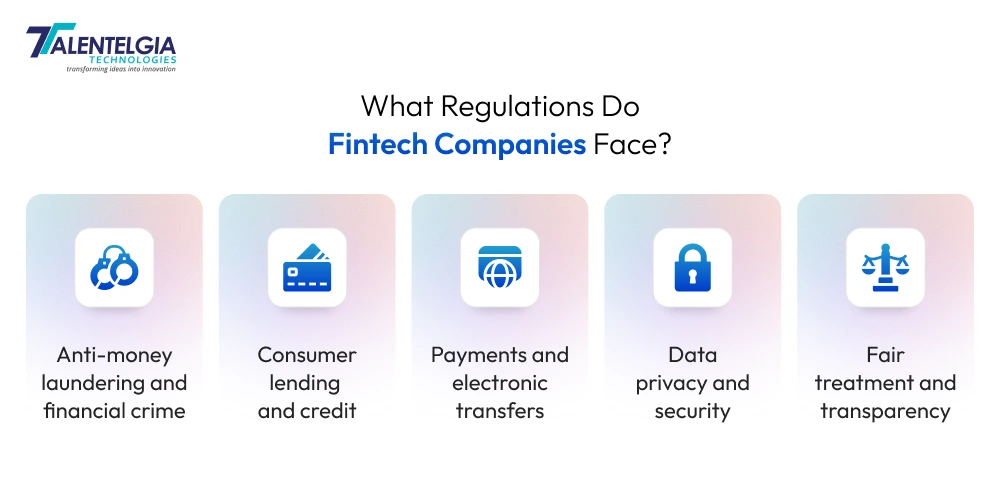 TALENTELGIA
TECHNOLOGIES
transforming ideas into innovation

What Regulations Do
Fintech Companies Face?

Anti-money laundering and financial crime

Consumer lending and credit

Payments and electronic transfers

Data privacy and security

Fair treatment and transparency